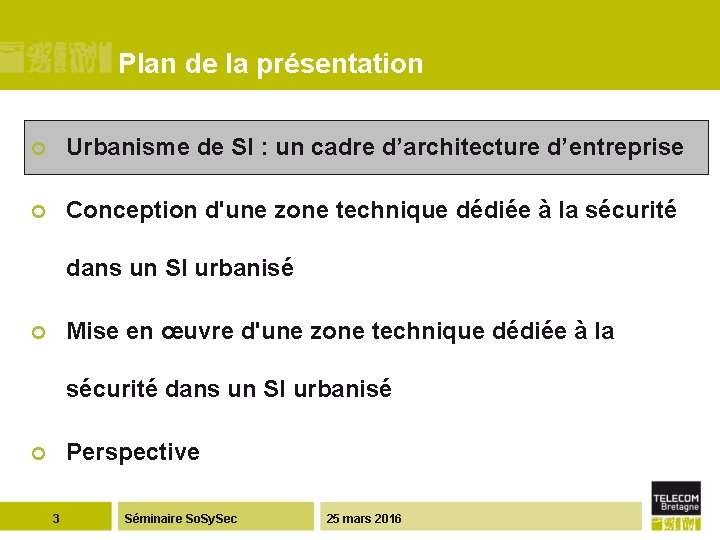 Plan de la présentation

Urbanisme de SI : un cadre d’architecture d’entreprise

Conception d'une zone technique dédiée à la sécurité dans un SI urbanisé

Mise en œuvre d'une zone technique dédiée à la sécurité dans un SI urbanisé

Perspective

3

Séminaire SoSySec

25 mars 2016

TELECOM Bretagne